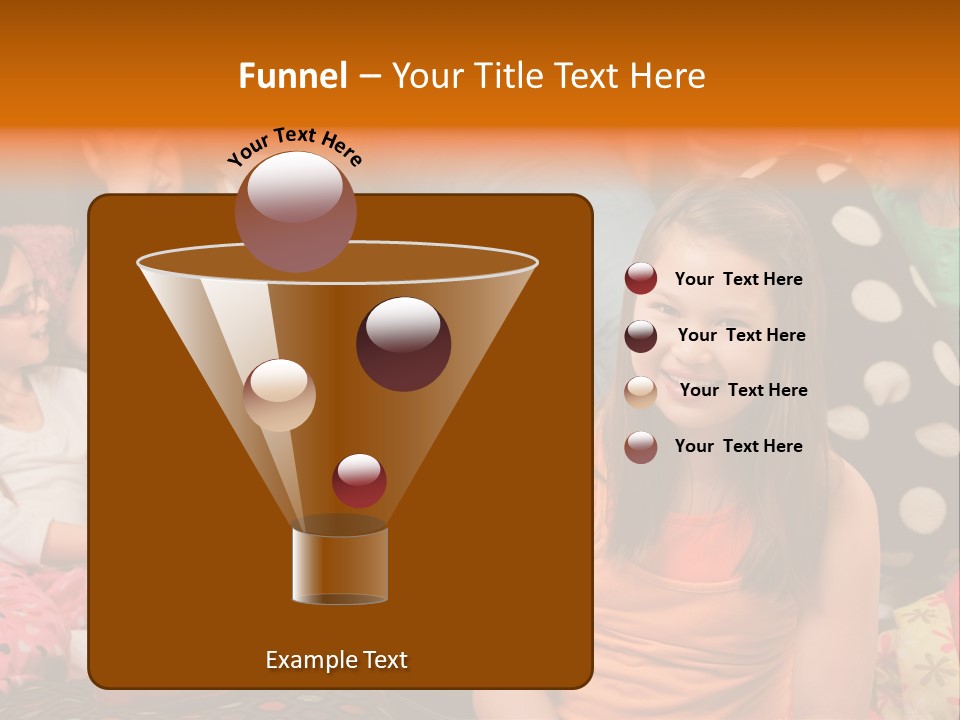 Funnel – Your Title Text Here

Your Text Here

Your Text Here

Your Text Here

Your Text Here

Your Text Here

Example Text